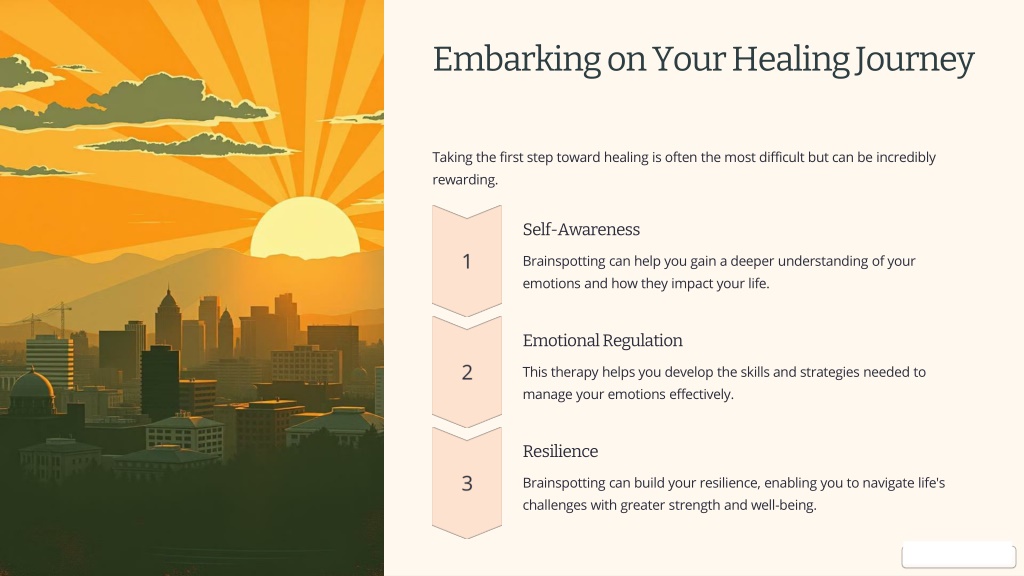 Embarking on Your Healing Journey

Taking the first step toward healing is often the most difficult but can be incredibly rewarding.

1

Self-Awareness

Brainspotting can help you gain a deeper understanding of your emotions and how they impact your life.

2

Emotional Regulation

This therapy helps you develop the skills and strategies needed to manage your emotions effectively.

3

Resilience

Brainspotting can build your resilience, enabling you to navigate life's challenges with greater strength and well-being.